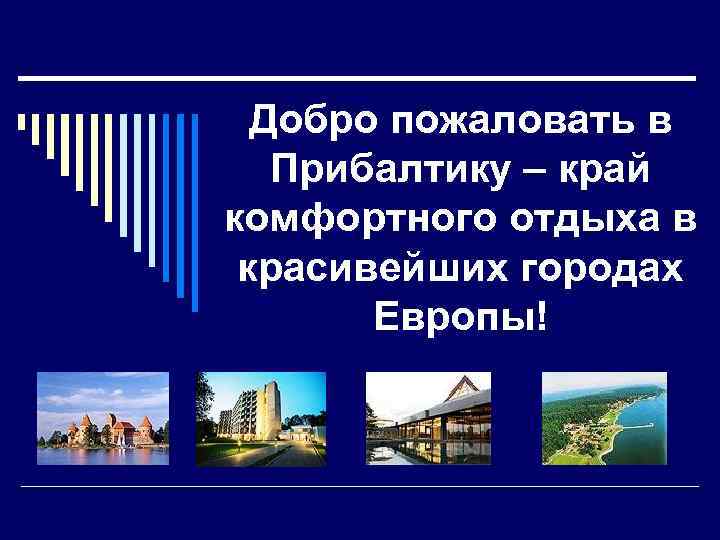 Добро пожаловать в Прибалтику – край комфортного отдыха в красивейших городах Европы!